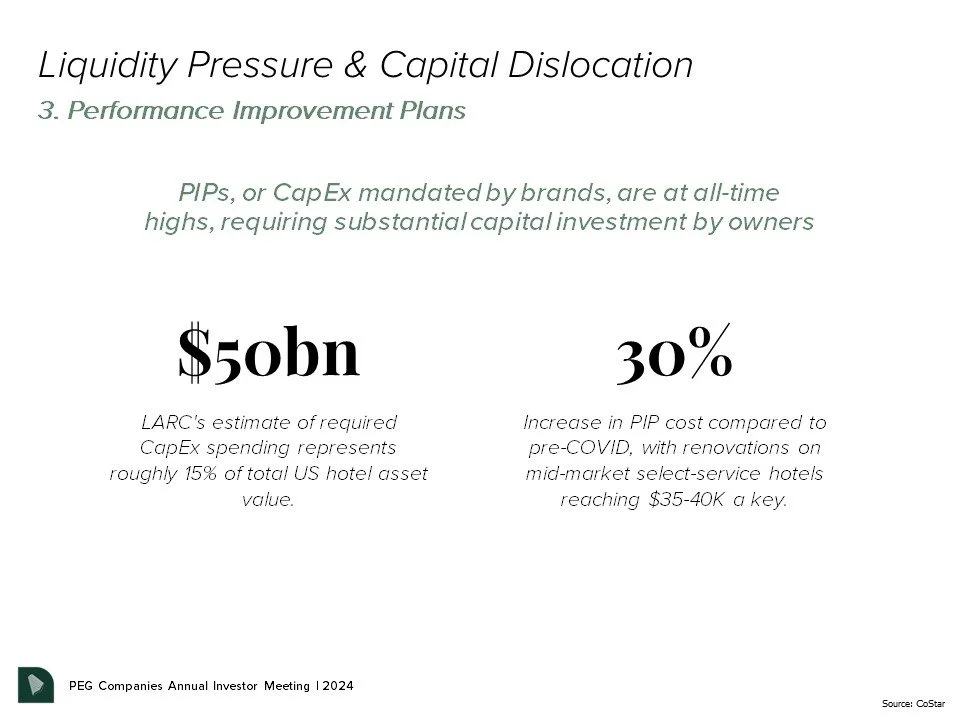 Liquidity Pressure & Capital Dislocation

3. Performance Improvement Plans

PIPs, or CapEx mandated by brands, are at all-time highs, requiring substantial capital investment by owners

$50bn

LARC's estimate of required CapEx spending represents roughly 15% of total US hotel asset value.

30%

Increase in PIP cost compared to pre-COVID, with renovations on mid-market select-service hotels reaching $35-40K a key.

PEG Companies Annual Investor Meeting | 2024

Source: CoStar